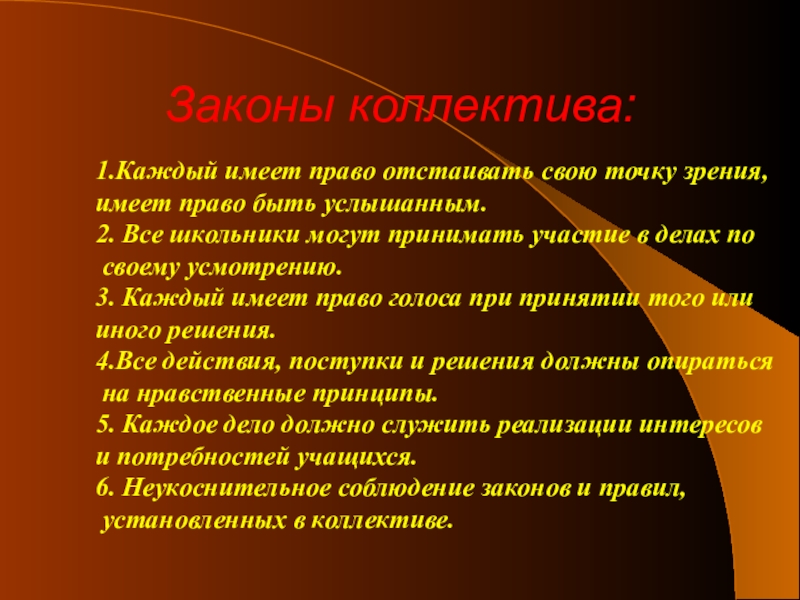 Законы коллектива:

1.Каждый имеет право отстаивать свою точку зрения, имеет право быть услышанным.
2. Все школьники могут принимать участие в делах по своему усмотрению.
3. Каждый имеет право голоса при принятии того или иного решения.
4.Все действия, поступки и решения должны опираться на нравственные принципы.
5. Каждое дело должно служить реализации интересов и потребностей учащихся.
6. Неукоснительное соблюдение законов и правил, установленных в коллективе.